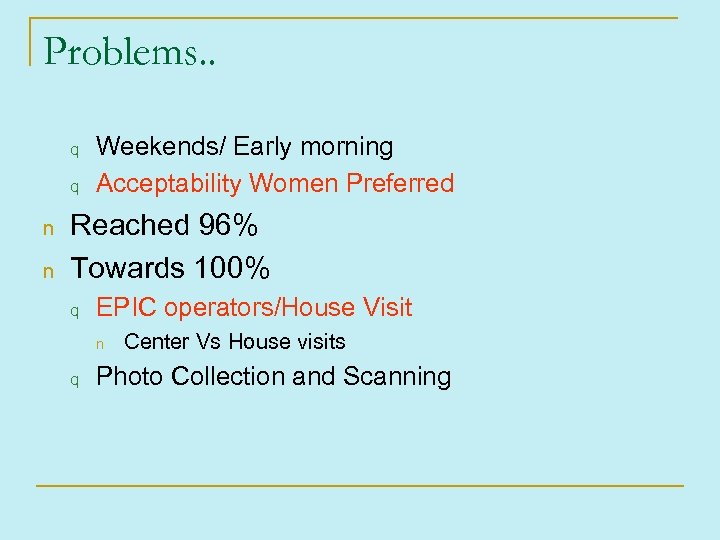 Problems..

q Weekends/ Early morning
q Acceptability Women Preferred

n Reached 96%
n Towards 100%
q EPIC operators/House Visit
n Center Vs House visits
q Photo Collection and Scanning